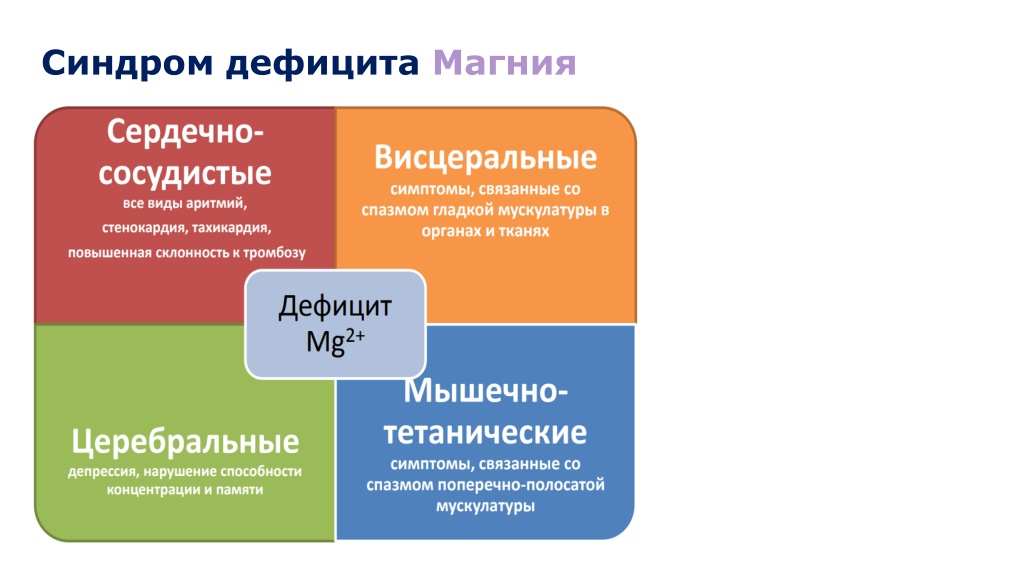 Синдром дефицита Магния

Сердечно-сосудистые
все виды аритмий, стенокардия, тахикардия, повышенная склонность к тромбозу

Висцеральные
симптомы, связанные со спазмом гладкой мускулатуры в органах и тканях

Дефицит $Mg^{2+}$

Церебральные
депрессия, нарушение способности концентрации и памяти

Мышечно-тетанические
симптомы, связанные со спазмом поперечно-полосатой мускулатуры